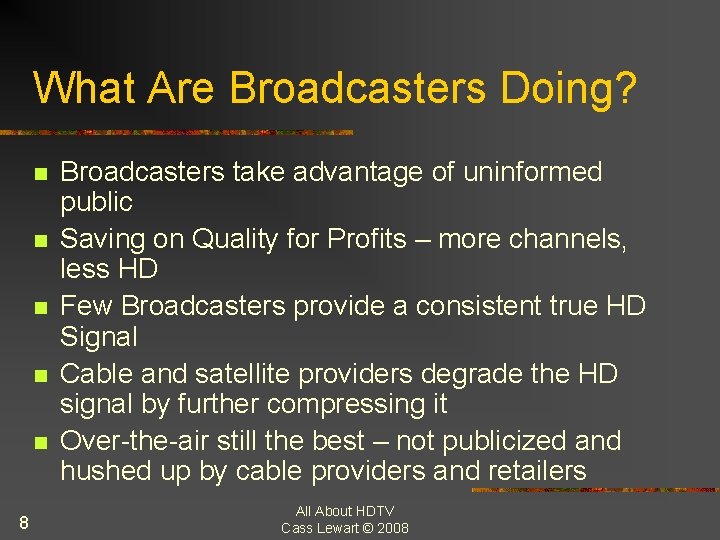 What Are Broadcasters Doing?

- Broadcasters take advantage of uninformed public
- Saving on Quality for Profits – more channels, less HD
- Few Broadcasters provide a consistent true HD Signal
- Cable and satellite providers degrade the HD signal by further compressing it
- Over-the-air still the best – not publicized and hushed up by cable providers and retailers

8

All About HDTV
Cass Lewart © 2008